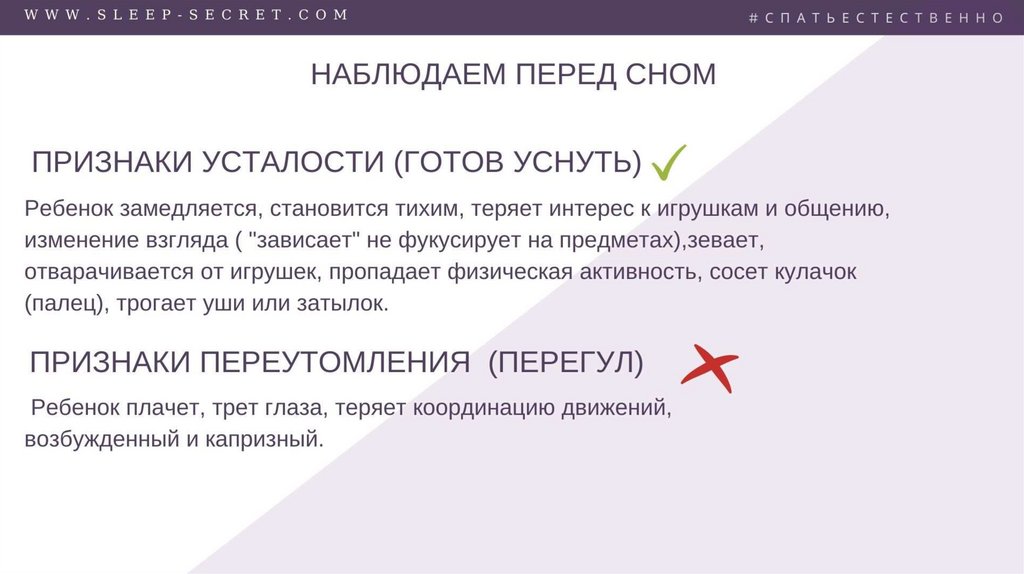 WWW.SLEEP-SECRET.COM

#СПАТЬЕСТЕСТВЕННО

НАБЛЮДАЕМ ПЕРЕД СНОМ

ПРИЗНАКИ УСТАЛОСТИ (ГОТОВ УСНУТЬ)

Ребенок замедляется, становится тихим, теряет интерес к игрушкам и общению, изменение взгляда ( "зависает" не фукусирует на предметах),зевает, отварачивается от игрушек, пропадает физическая активность, сосет кулачок (палец), трогает уши или затылок.

ПРИЗНАКИ ПЕРЕУТОМЛЕНИЯ (ПЕРЕГУЛ)

Ребенок плачет, трет глаза, теряет координацию движений, возбужденный и капризный.